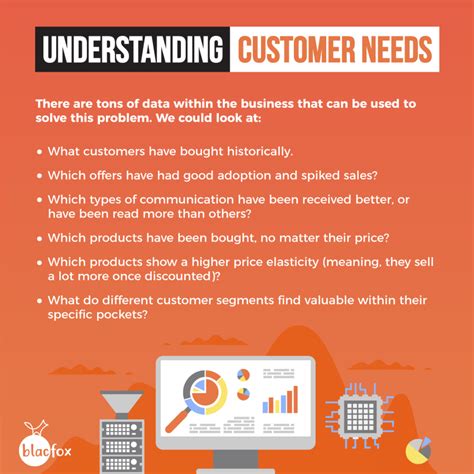 UNDERSTANDING CUSTOMER NEEDS

There are tons of data within the business that can be used to solve this problem. We could look at:

• What customers have bought historically.
• Which offers have had good adoption and spiked sales?
• Which types of communication have been received better, or have been read more than others?
• Which products have been bought, no matter their price?
• Which products show a higher price elasticity (meaning, they sell a lot more once discounted)?
• What do different customer segments find valuable within their specific pockets?

blacfox